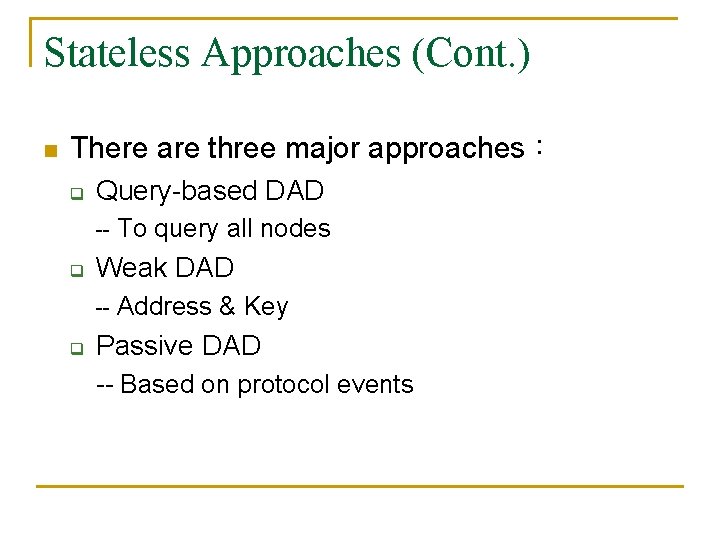 Stateless Approaches (Cont.)

There are three major approaches：

Query-based DAD

-- To query all nodes

Weak DAD

-- Address & Key

Passive DAD

-- Based on protocol events